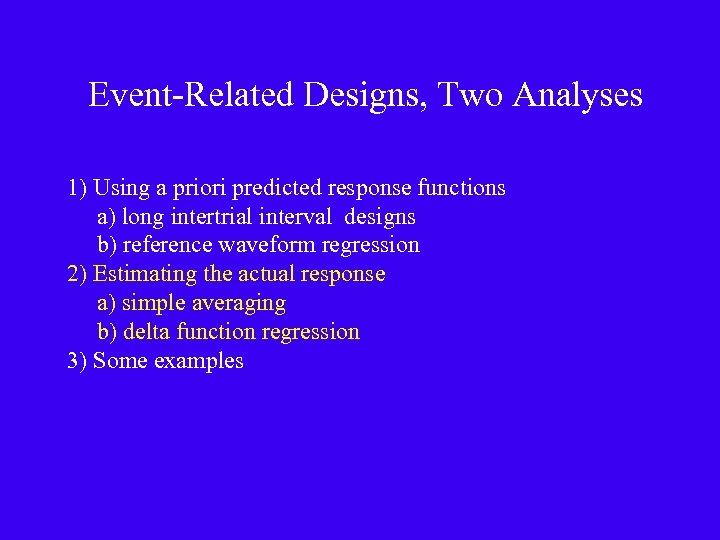 Event-Related Designs, Two Analyses

1) Using a priori predicted response functions
a) long intertrial interval designs
b) reference waveform regression
2) Estimating the actual response
a) simple averaging
b) delta function regression
3) Some examples